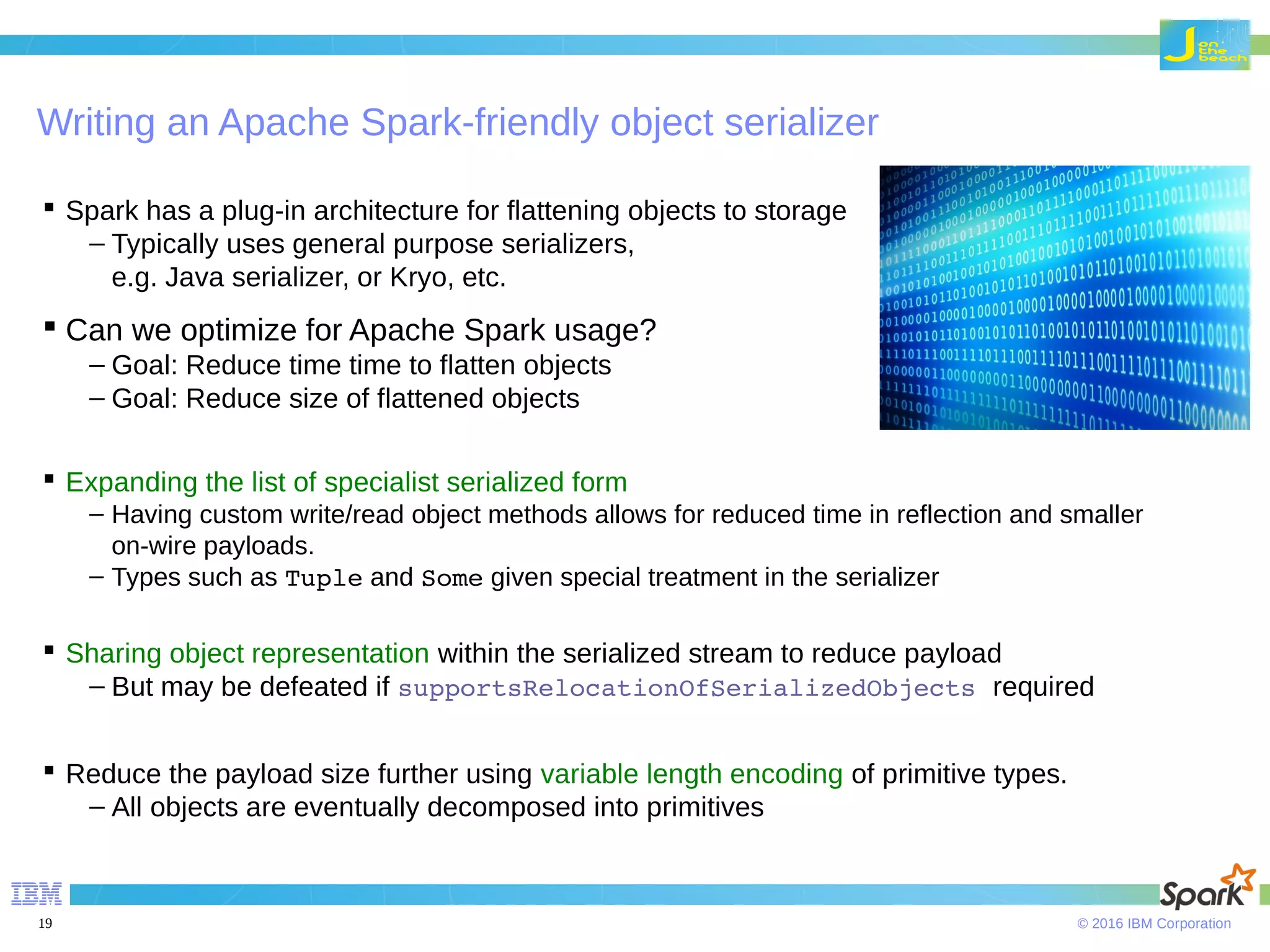 J on the beach

Writing an Apache Spark-friendly object serializer

▪ Spark has a plug-in architecture for flattening objects to storage
– Typically uses general purpose serializers, e.g. Java serializer, or Kryo, etc.

▪ Can we optimize for Apache Spark usage?
– Goal: Reduce time time to flatten objects
– Goal: Reduce size of flattened objects

▪ Expanding the list of specialist serialized form
– Having custom write/read object methods allows for reduced time in reflection and smaller on-wire payloads.
– Types such as Tuple and Some given special treatment in the serializer

▪ Sharing object representation within the serialized stream to reduce payload
– But may be defeated if supportsRelocationOfSerializedObjects required

▪ Reduce the payload size further using variable length encoding of primitive types.
– All objects are eventually decomposed into primitives

IBM

Spark

19

© 2016 IBM Corporation